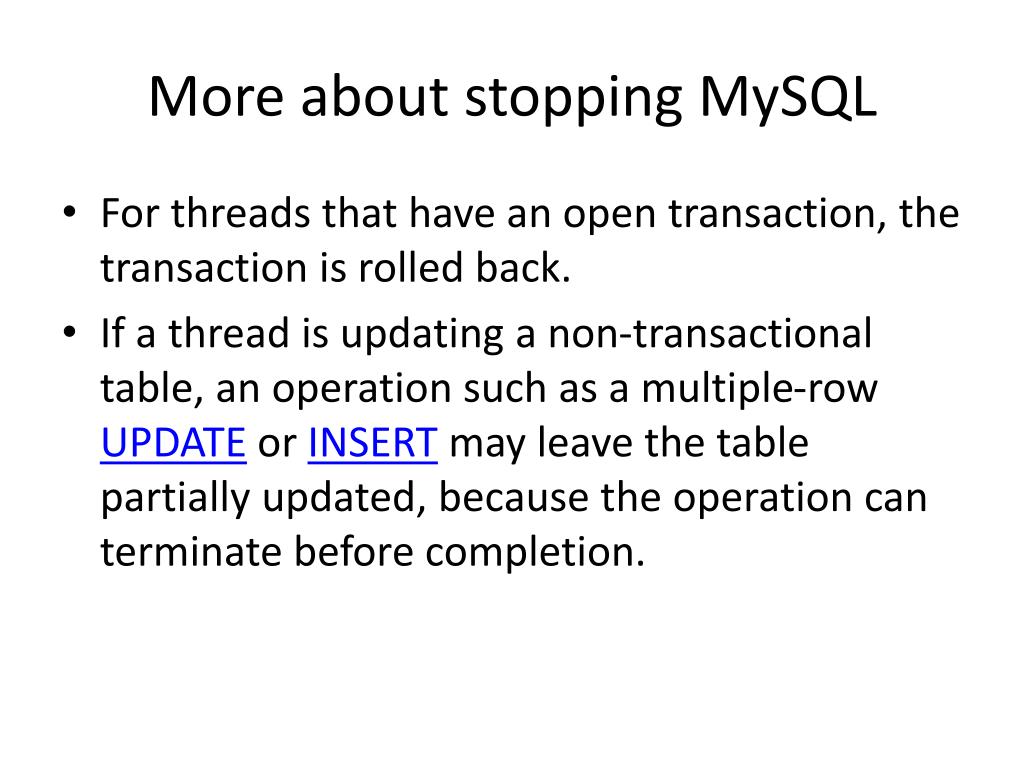 More about stopping MySQL

• For threads that have an open transaction, the transaction is rolled back.
• If a thread is updating a non-transactional table, an operation such as a multiple-row UPDATE or INSERT may leave the table partially updated, because the operation can terminate before completion.